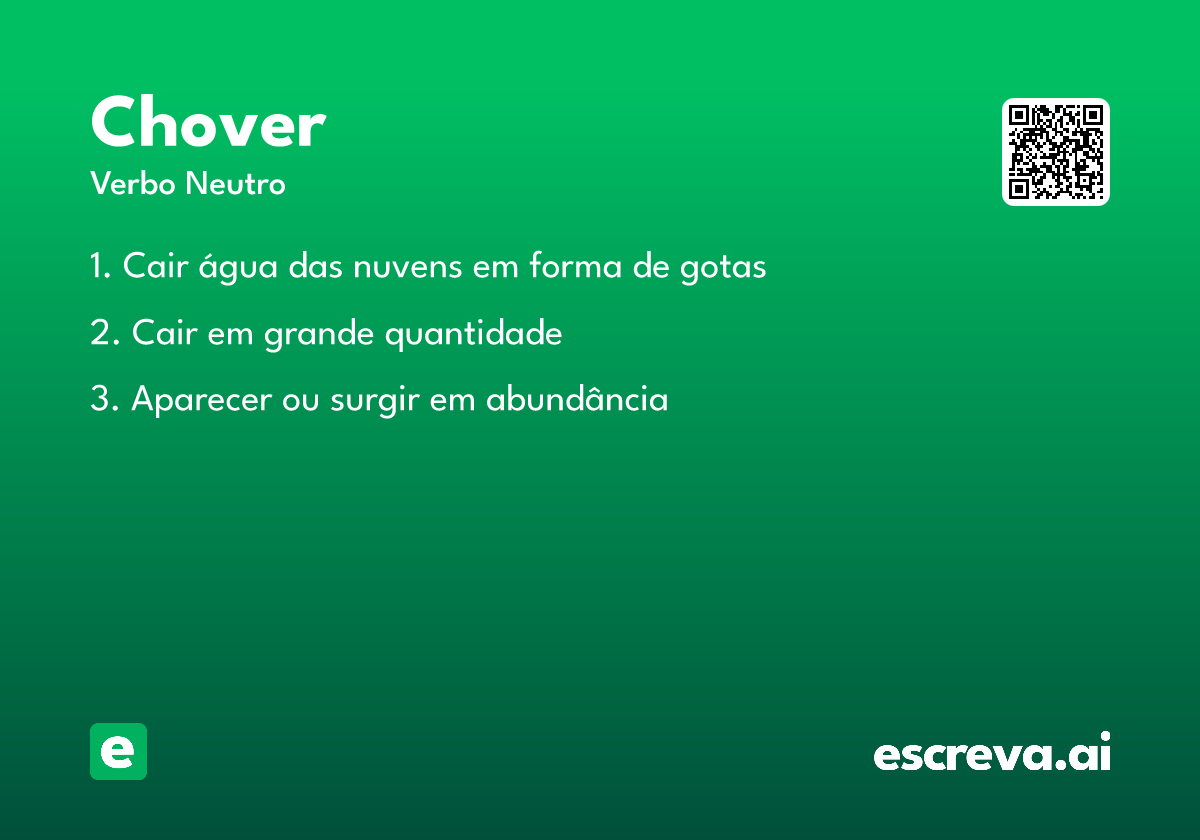 Chover
Verbo Neutro

1. Cair água das nuvens em forma de gotas

2. Cair em grande quantidade

3. Aparecer ou surgir em abundância

e

escreva.ai